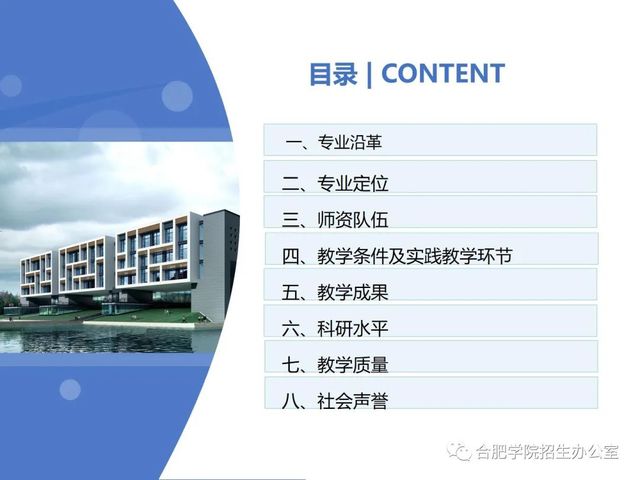 目录 | CONTENT

一、专业沿革

二、专业定位

三、师资队伍

四、教学条件及实践教学环节

五、教学成果

六、科研水平

七、教学质量

八、社会声誉

合肥学院招生办公室